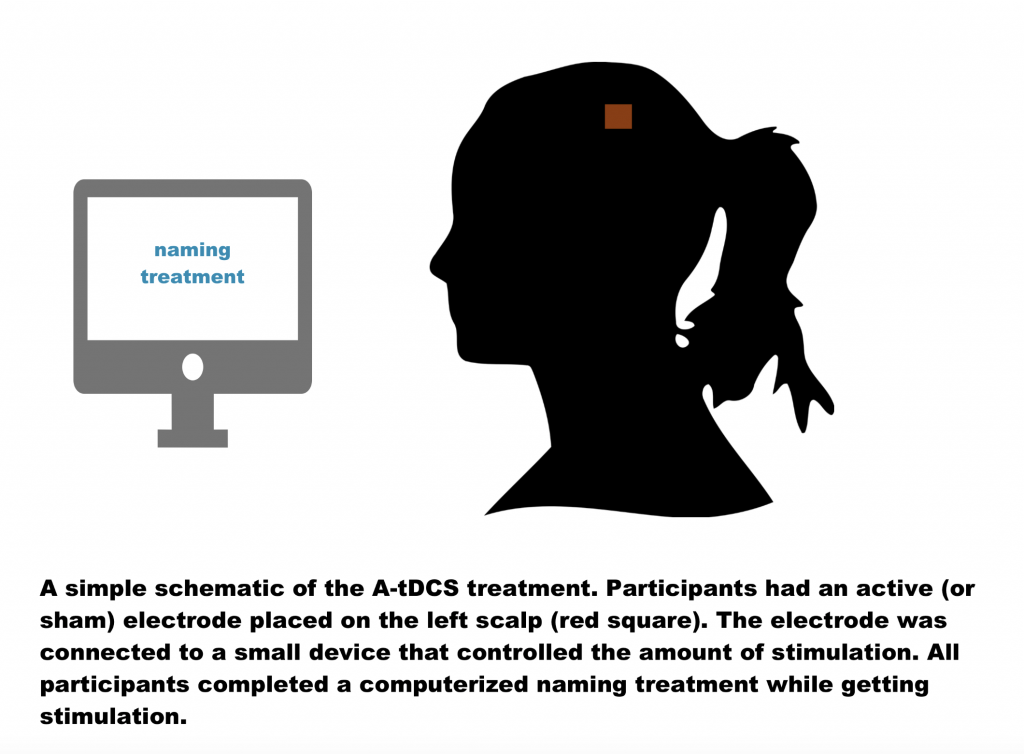 naming treatment

A simple schematic of the A-tDCS treatment. Participants had an active (or sham) electrode placed on the left scalp (red square). The electrode was connected to a small device that controlled the amount of stimulation. All participants completed a computerized naming treatment while getting stimulation.